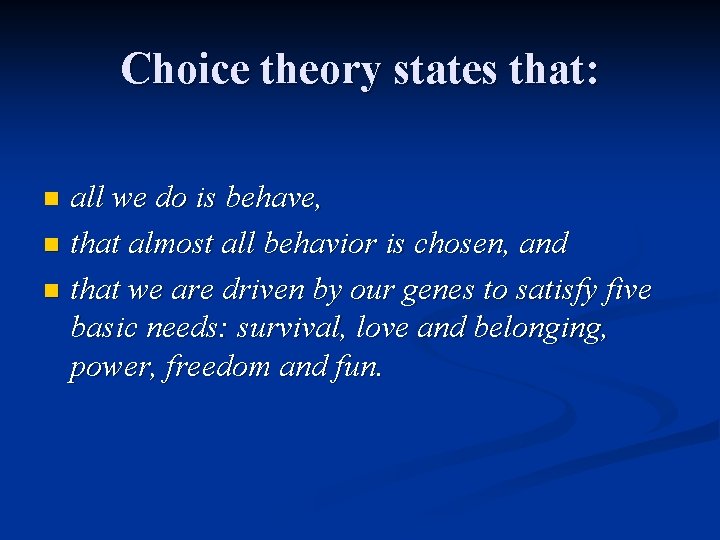 Choice theory states that:

- all we do is behave,
- that almost all behavior is chosen, and
- that we are driven by our genes to satisfy five basic needs: survival, love and belonging, power, freedom and fun.